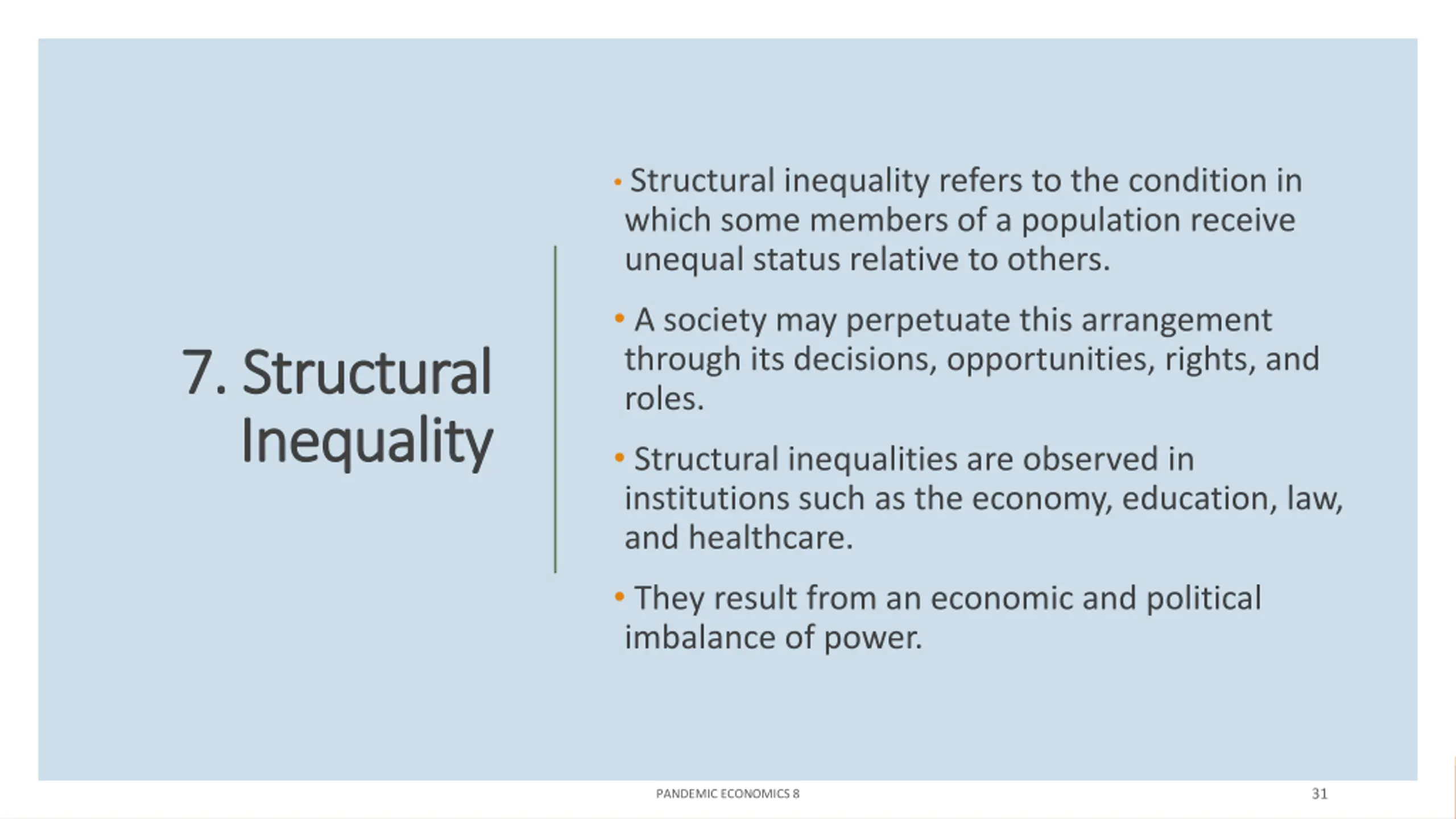 7. Structural Inequality

• Structural inequality refers to the condition in which some members of a population receive unequal status relative to others.

• A society may perpetuate this arrangement through its decisions, opportunities, rights, and roles.

• Structural inequalities are observed in institutions such as the economy, education, law, and healthcare.

• They result from an economic and political imbalance of power.

PANDEMIC ECONOMICS 8

31